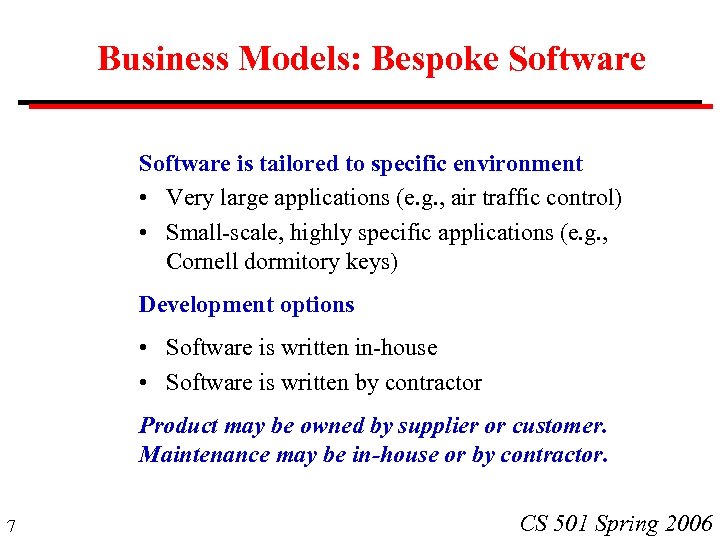 Business Models: Bespoke Software

Software is tailored to specific environment

• Very large applications (e.g., air traffic control)

• Small-scale, highly specific applications (e.g., Cornell dormitory keys)

Development options

• Software is written in-house

• Software is written by contractor

Product may be owned by supplier or customer.
Maintenance may be in-house or by contractor.

7

CS 501 Spring 2006